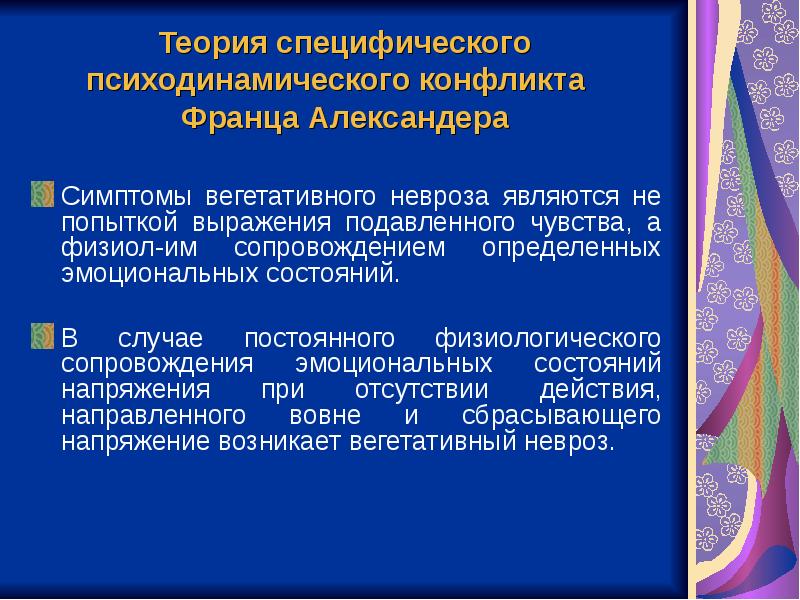 Теория специфического психодинамического конфликта Франца Александера

Симптомы вегетативного невроза являются не попыткой выражения подавленного чувства, а физиол-им сопровождением определенных эмоциональных состояний.

В случае постоянного физиологического сопровождения эмоциональных состояний напряжения при отсутствии действия, направленного вовне и сбрасывающего напряжение возникает вегетативный невроз.